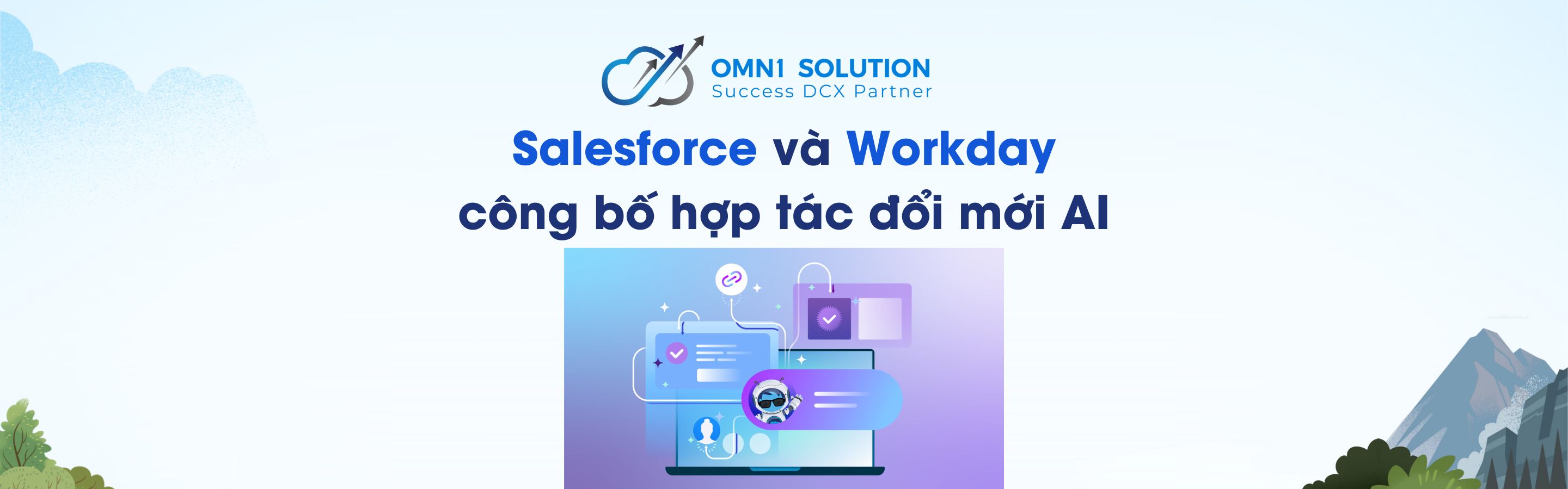 OMN1 SOLUTION
Success DCX Partner

Salesforce và Workday
công bố hợp tác đổi mới AI